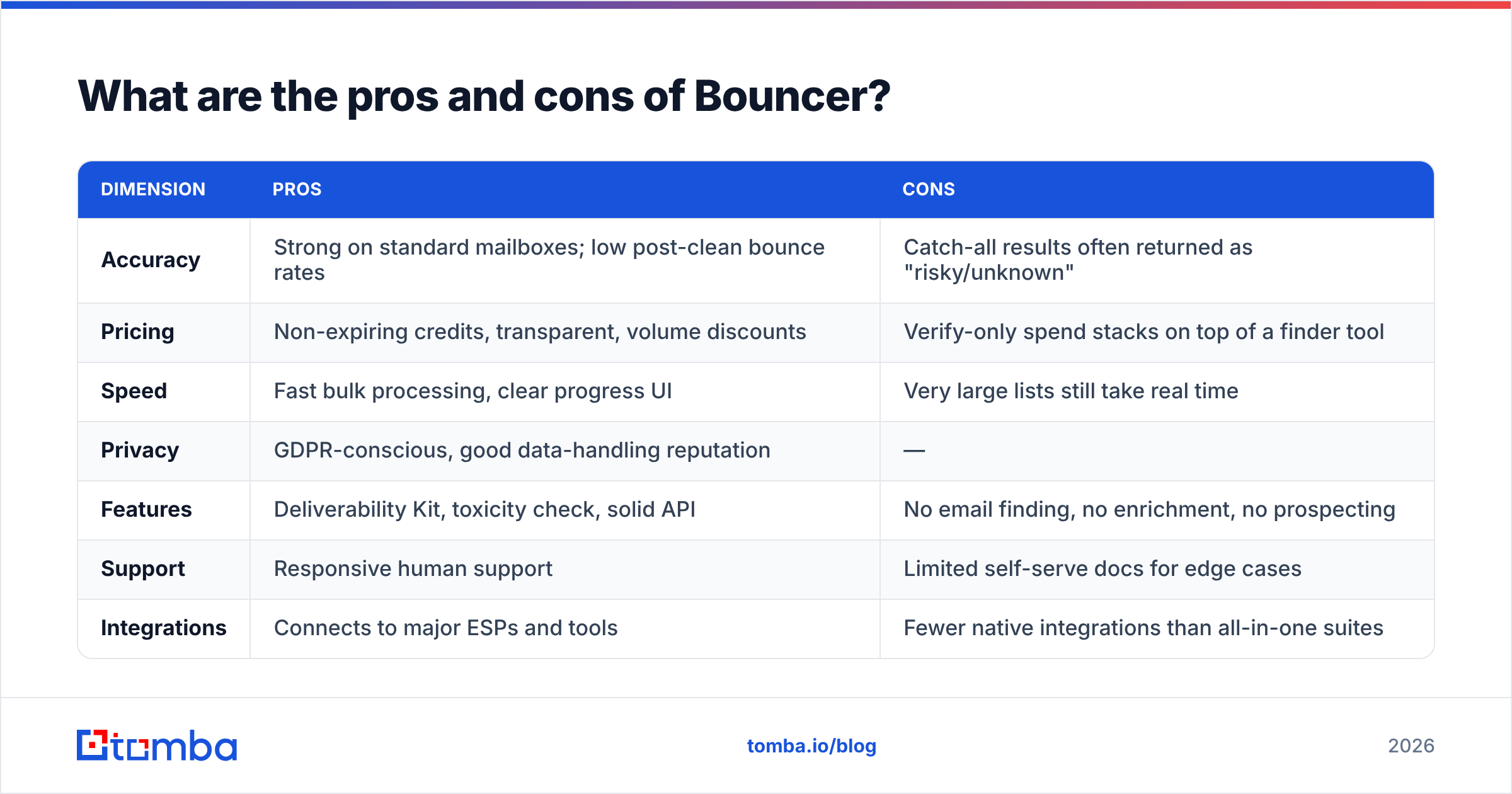 What are the pros and cons of Bouncer?

| DIMENSION | PROS | CONS |
|---|---|---|
| Accuracy | Strong on standard mailboxes; low post-clean bounce rates | Catch-all results often returned as "risky/unknown" |
| Pricing | Non-expiring credits, transparent, volume discounts | Verify-only spend stacks on top of a finder tool |
| Speed | Fast bulk processing, clear progress UI | Very large lists still take real time |
| Privacy | GDPR-conscious, good data-handling reputation | — |
| Features | Deliverability Kit, toxicity check, solid API | No email finding, no enrichment, no prospecting |
| Support | Responsive human support | Limited self-serve docs for edge cases |
| Integrations | Connects to major ESPs and tools | Fewer native integrations than all-in-one suites |

tomba

tomba.io/blog

2026